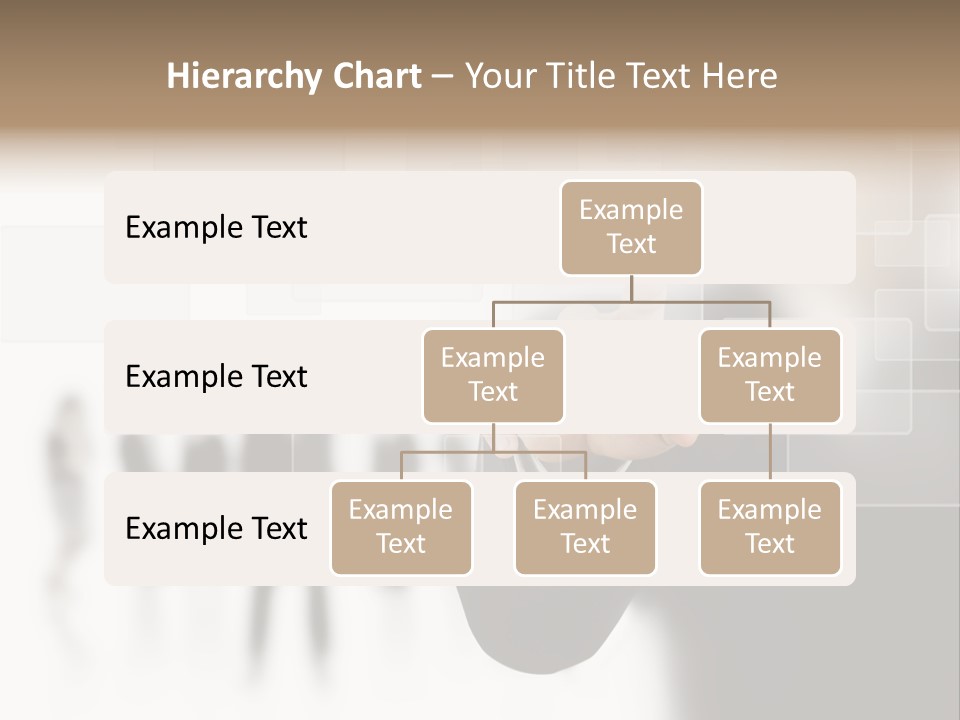 Hierarchy Chart – Your Title Text Here

Example Text

Example Text

Example Text

Example Text

Example Text

Example Text

Example Text

Example Text

Example Text